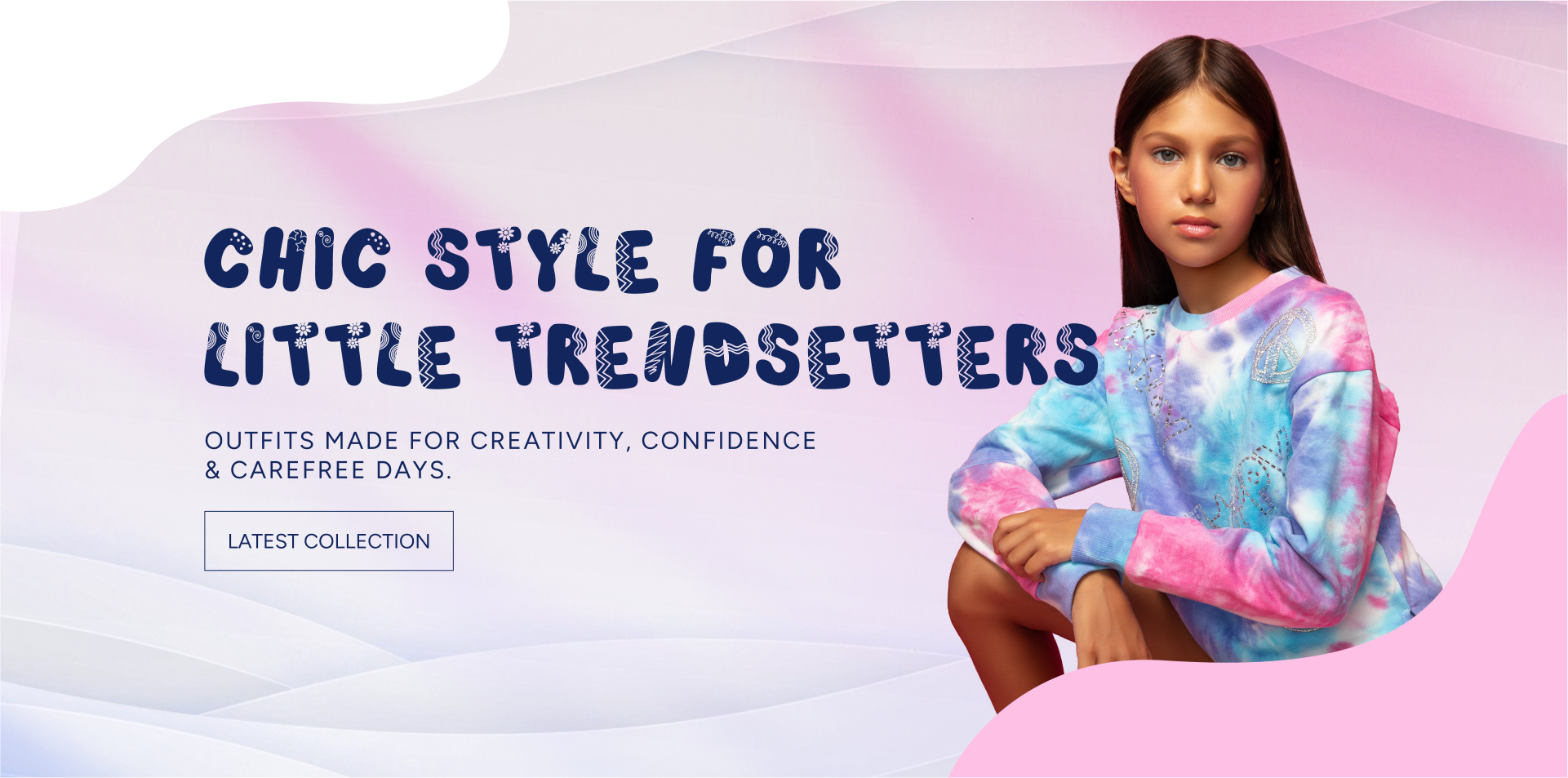 CHIC STYLE FOR LITTLE TRENDSETTERS

OUTFITS MADE FOR CREATIVITY, CONFIDENCE & CAREFREE DAYS.

LATEST COLLECTION